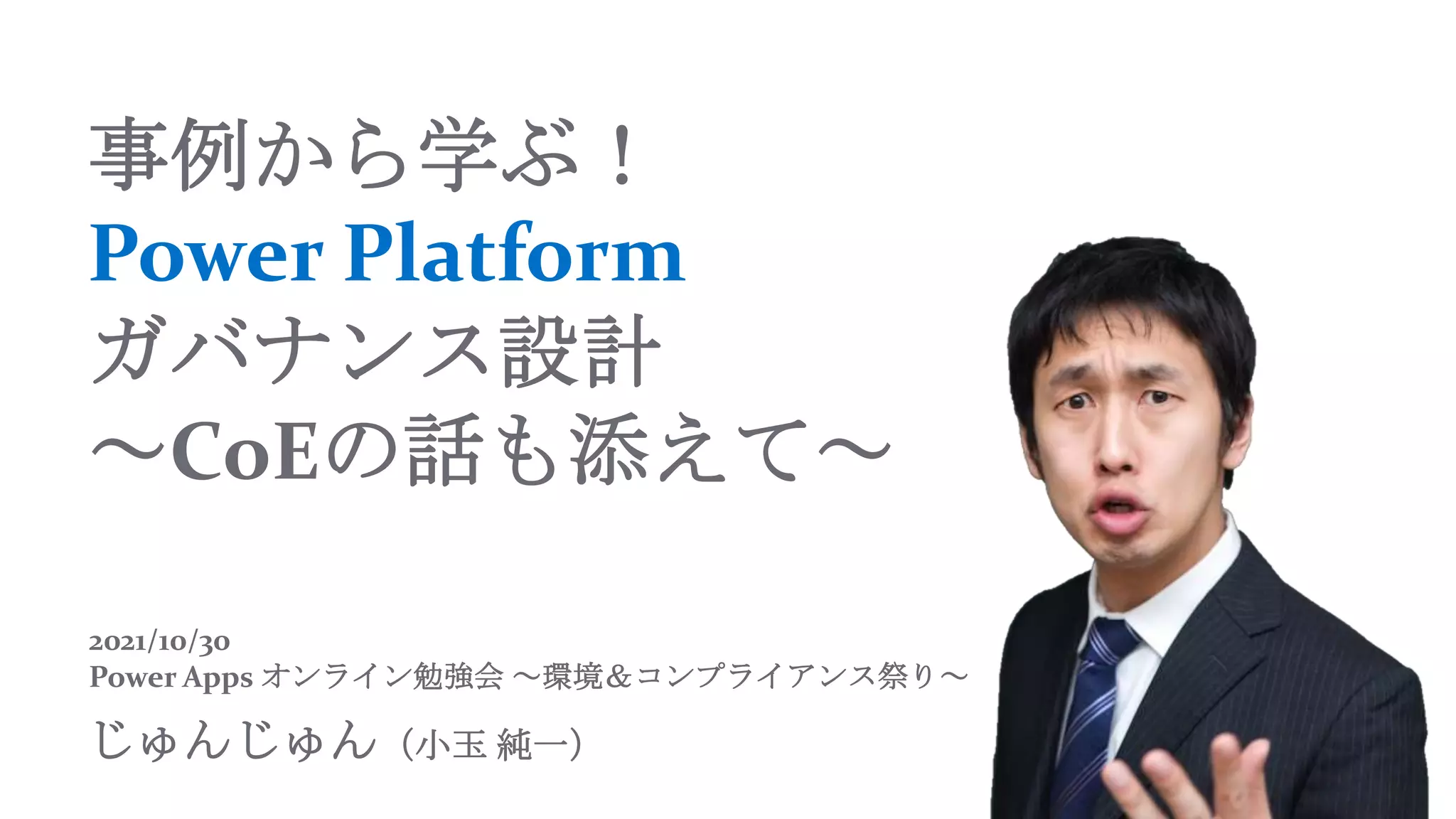 事例から学ぶ！
Power Platform
ガバナンス設計
～CoEの話も添えて～

2021/10/30
Power Apps オンライン勉強会 ～環境＆コンプライアンス祭り～
じゅんじゅん（小玉 純一）